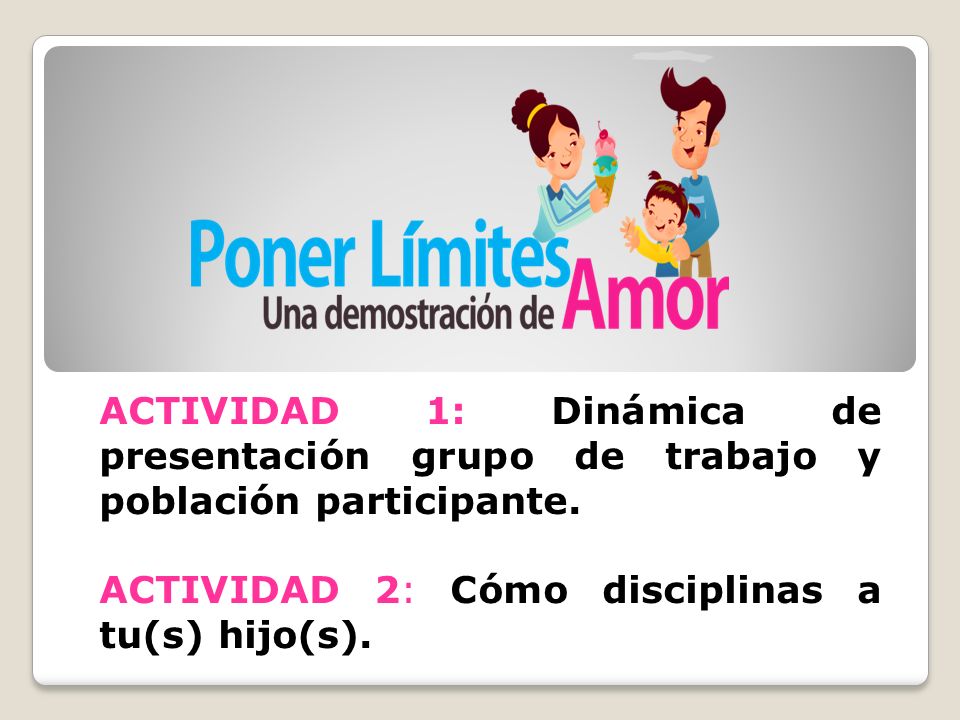 Poner Límites
Una demostración de Amor

ACTIVIDAD 1: Dinámica de presentación grupo de trabajo y población participante.

ACTIVIDAD 2: Cómo disciplinas a tu(s) hijo(s).